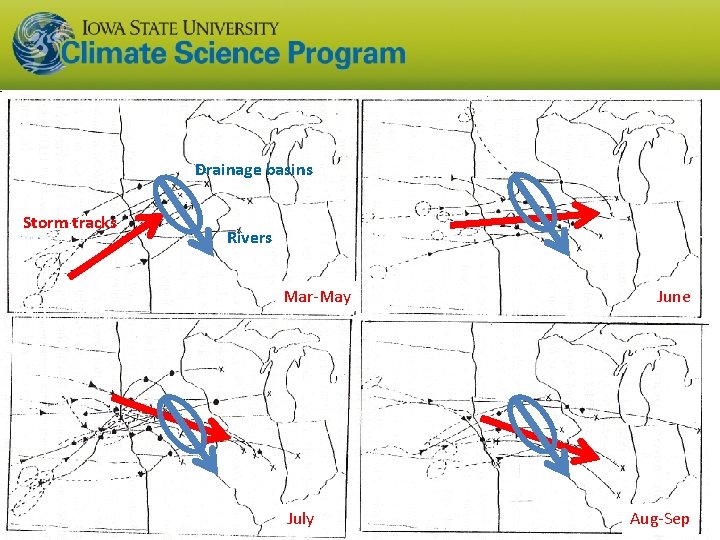 IOWA STATE UNIVERSITY
Climate Science Program

Drainage basins

Storm tracks

Rivers

Mar-May

June

July

Aug-Sep